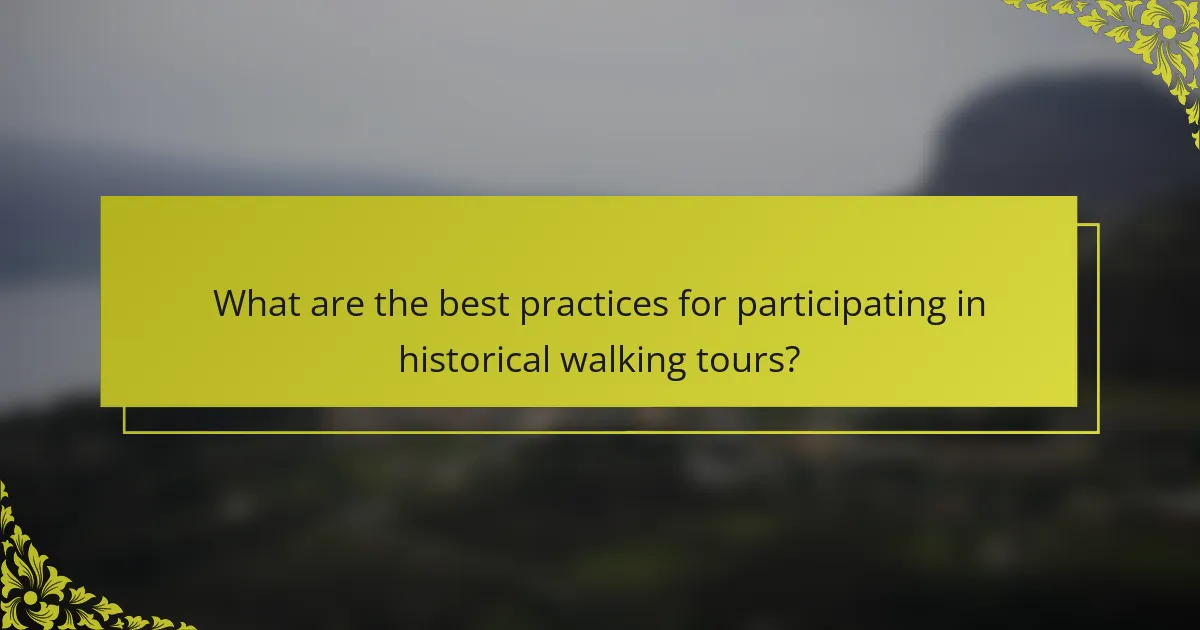 What are the best practices for participating in historical walking tours?